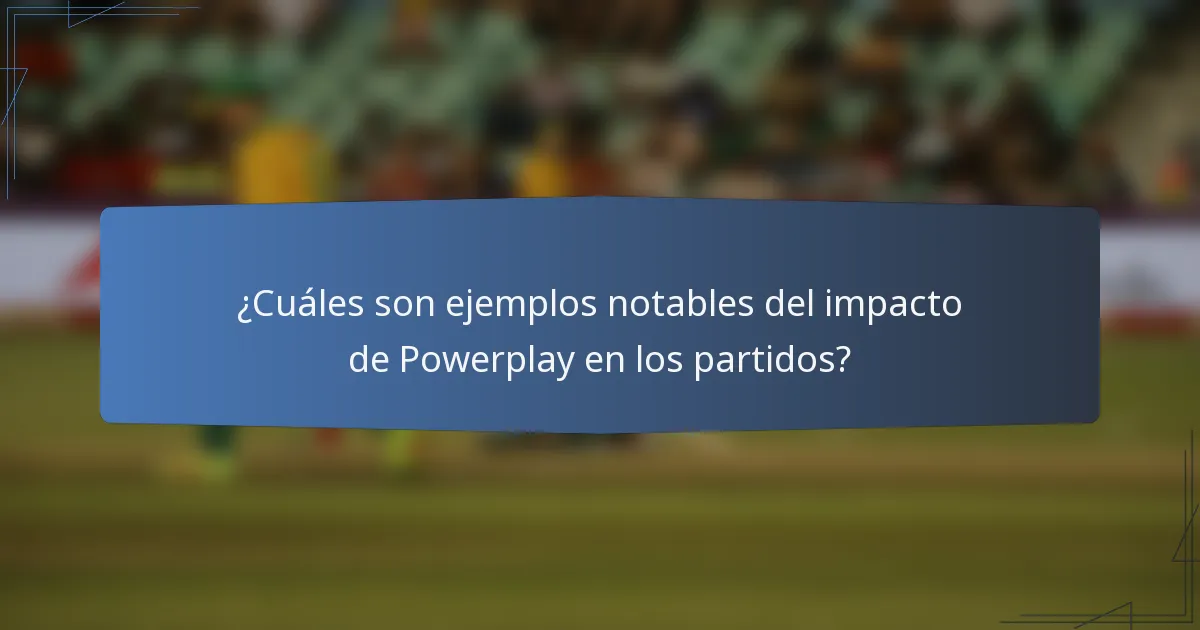 ¿Cuáles son ejemplos notables del impacto de Powerplay en los partidos?